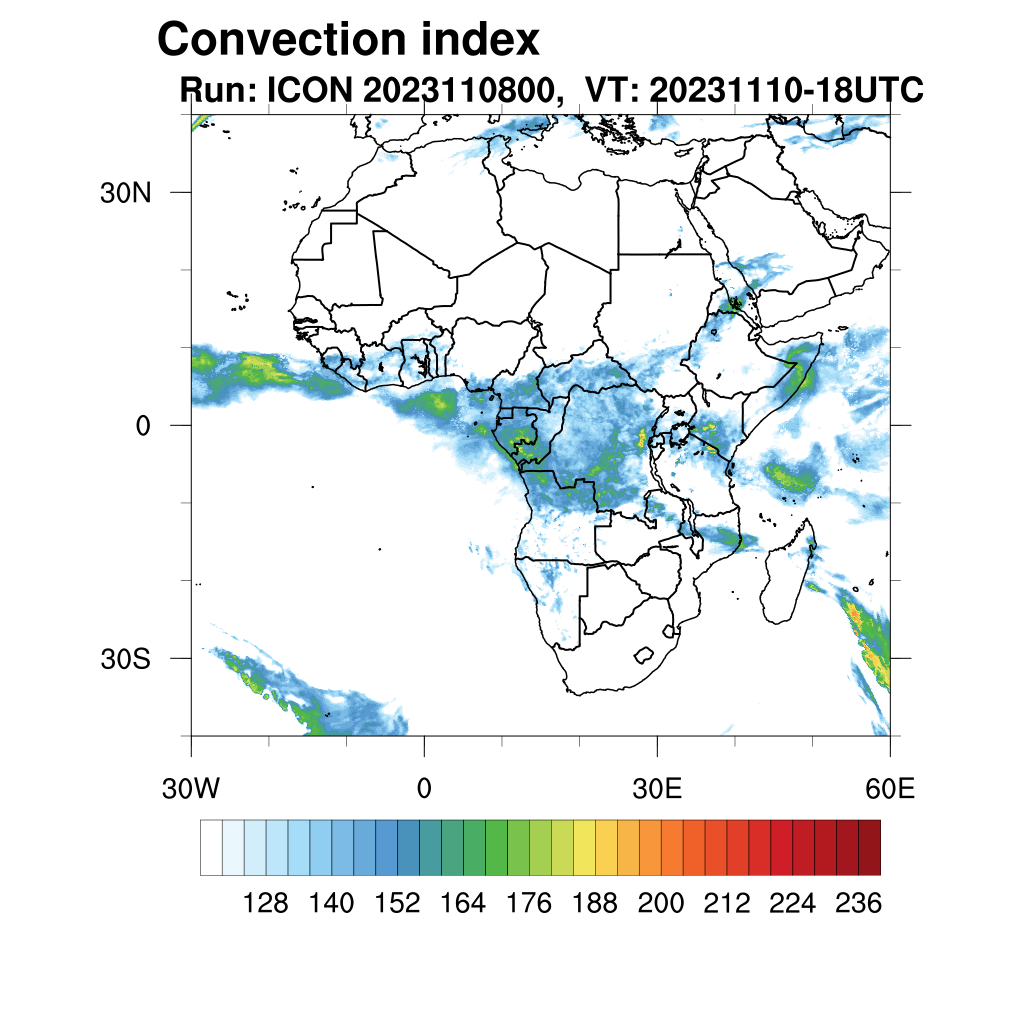 Convection index
Run: ICON 2023110800, VT: 20231110-18UTC

30N
0
30S

30W
0
30E
60E

128 140 152 164 176 188 200 212 224 236